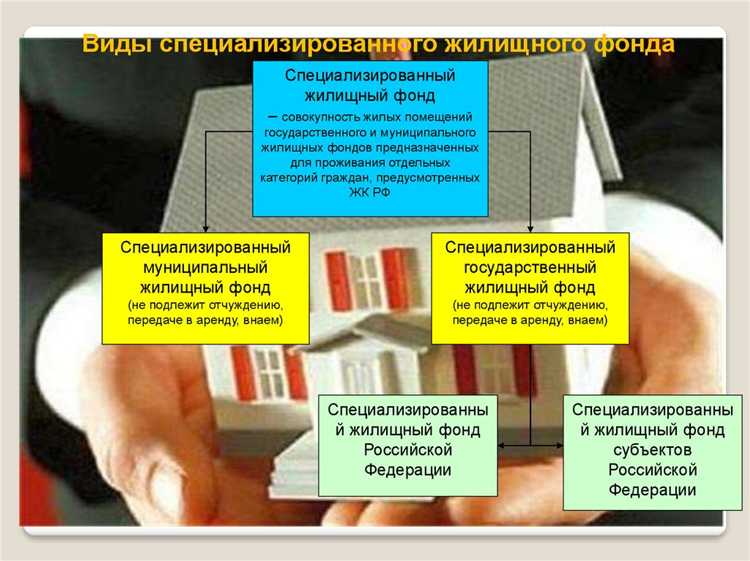 Виды специализированного жилищного фонда

Специализированный жилищный фонд

– совокупность жилых помещений государственного и муниципального жилищных фондов предназначенных для проживания отдельных категорий граждан, предусмотренных ЖК РФ

Специализированный муниципальный жилищный фонд (не подлежит отчуждению, передаче в аренду, внаем)

Специализированный государственный жилищный фонд (не подлежит отчуждению, передаче в аренду, внаем)

Специализированный жилищный фонд Российской Федерации

Специализированный жилищный фонд субъектов Российской Федерации